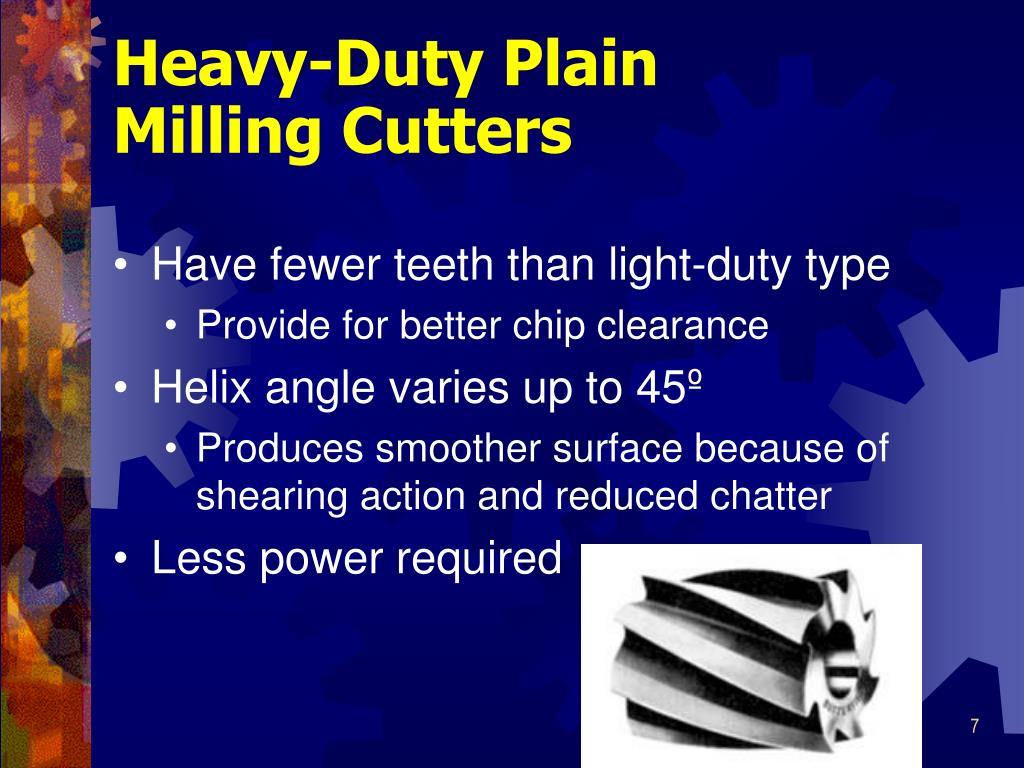 Heavy-Duty Plain Milling Cutters

• Have fewer teeth than light-duty type
  • Provide for better chip clearance
• Helix angle varies up to 45º
  • Produces smoother surface because of shearing action and reduced chatter
• Less power required

7